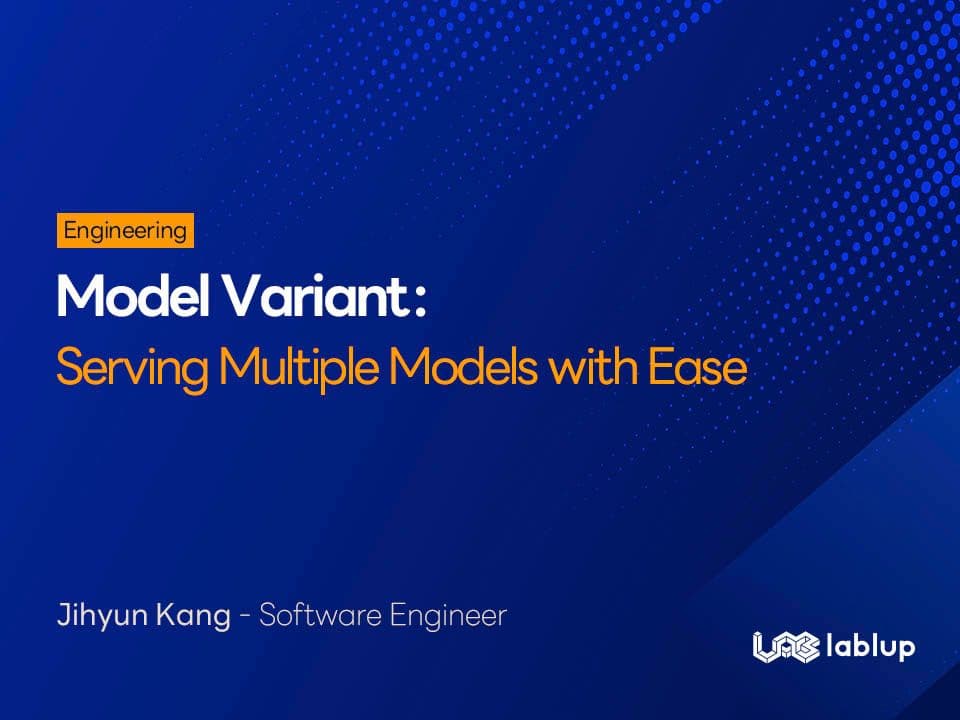 Engineering

Model Variant:
Serving Multiple Models with Ease

Jihyun Kang - Software Engineer

lablup